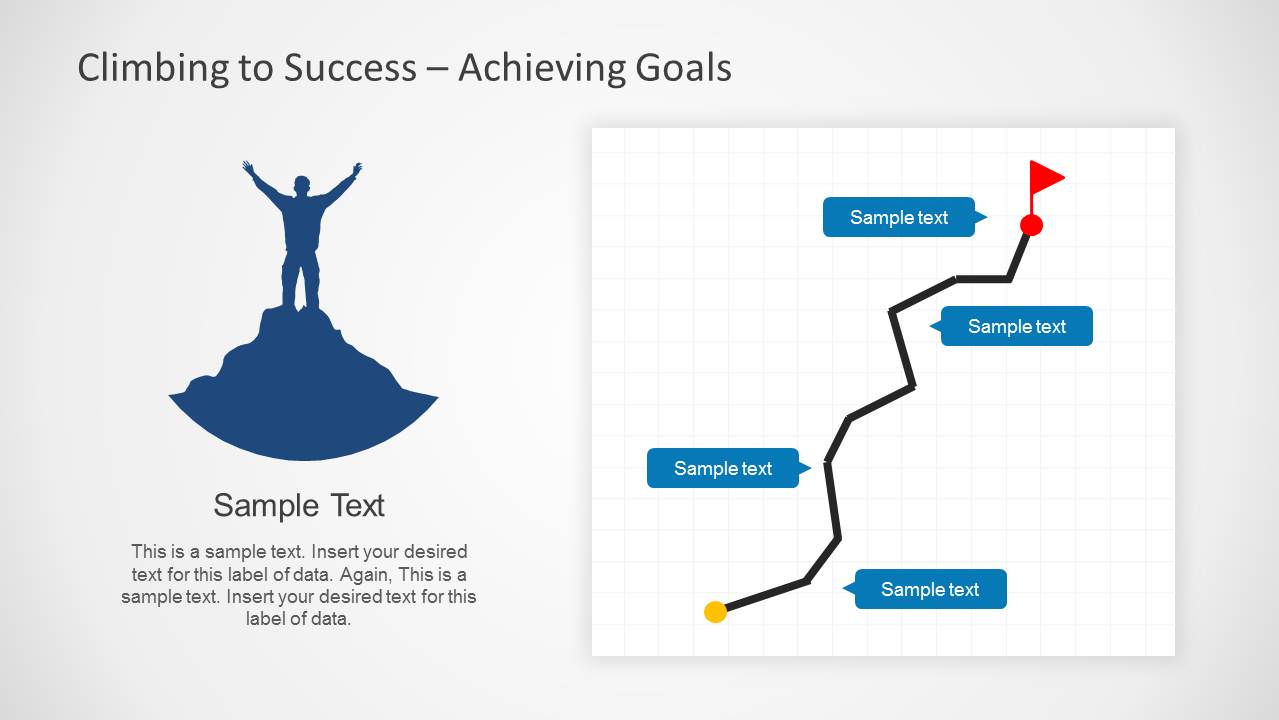 Climbing to Success – Achieving Goals

Sample Text

This is a sample text. Insert your desired text for this label of data. Again, This is a sample text. Insert your desired text for this label of data.

Sample text

Sample text

Sample text

Sample text